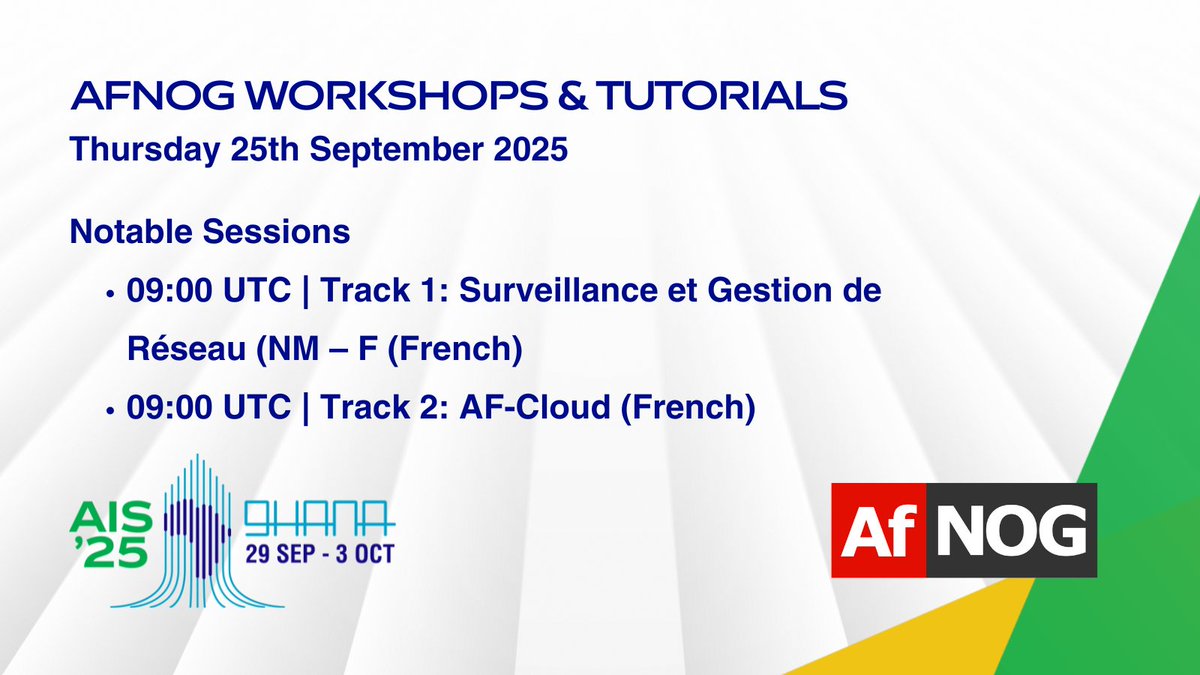 AFNOG WORKSHOPS & TUTORIALS
Thursday 25th September 2025

Notable Sessions

• 09:00 UTC | Track 1: Surveillance et Gestion de Réseau (NM – F (French)
• 09:00 UTC | Track 2: AF-Cloud (French)

AIS '25 GHANA 29 SEP - 3 OCT

Af NOG